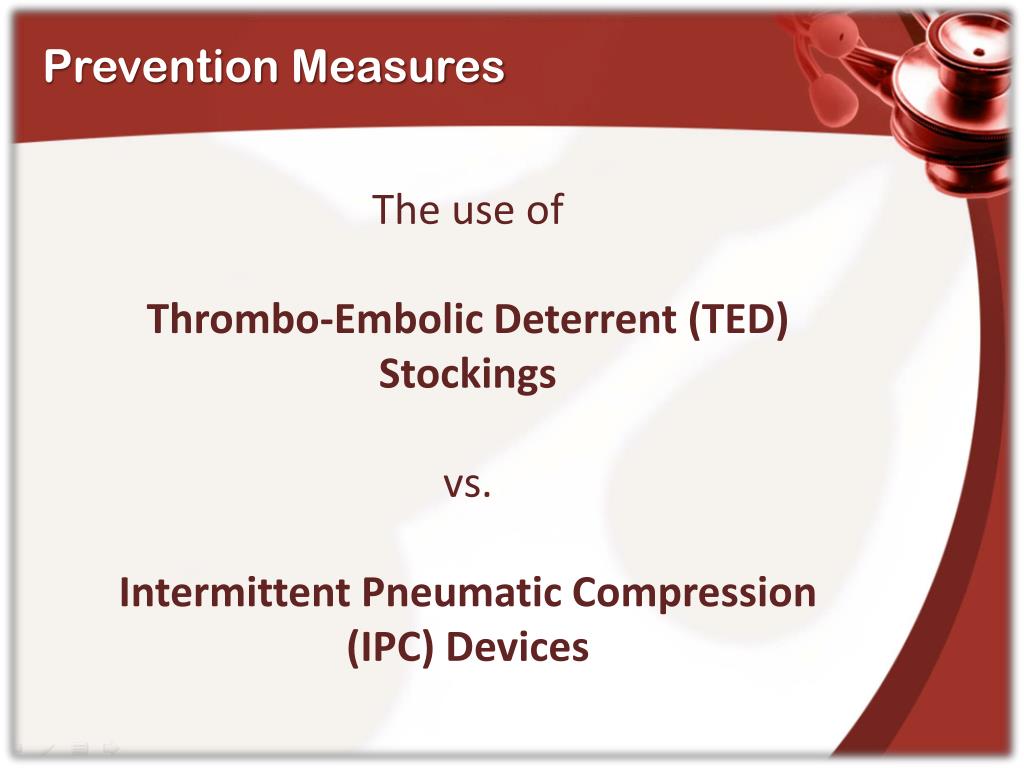 Prevention Measures

The use of

Thrombo-Embolic Deterrent (TED) Stockings

vs.

Intermittent Pneumatic Compression (IPC) Devices